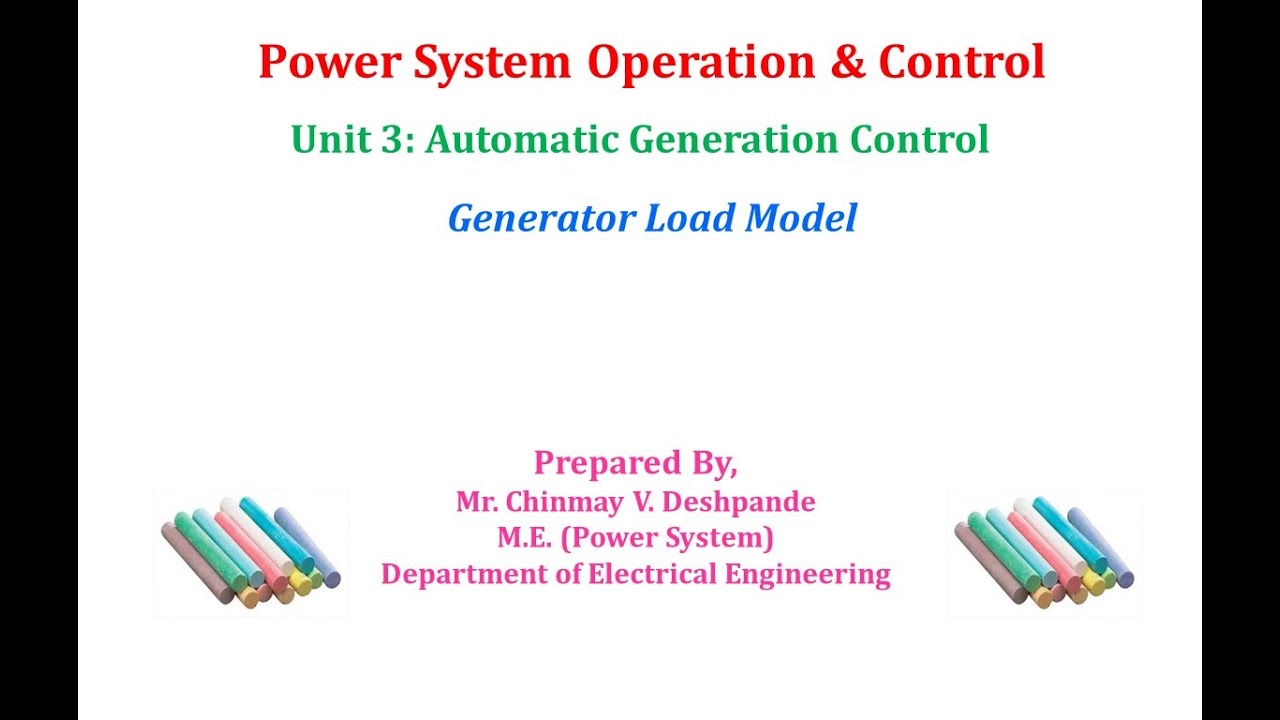 Power System Operation & Control

Unit 3: Automatic Generation Control

Generator Load Model

Prepared By,
Mr. Chinmay V. Deshpande
M.E. (Power System)
Department of Electrical Engineering